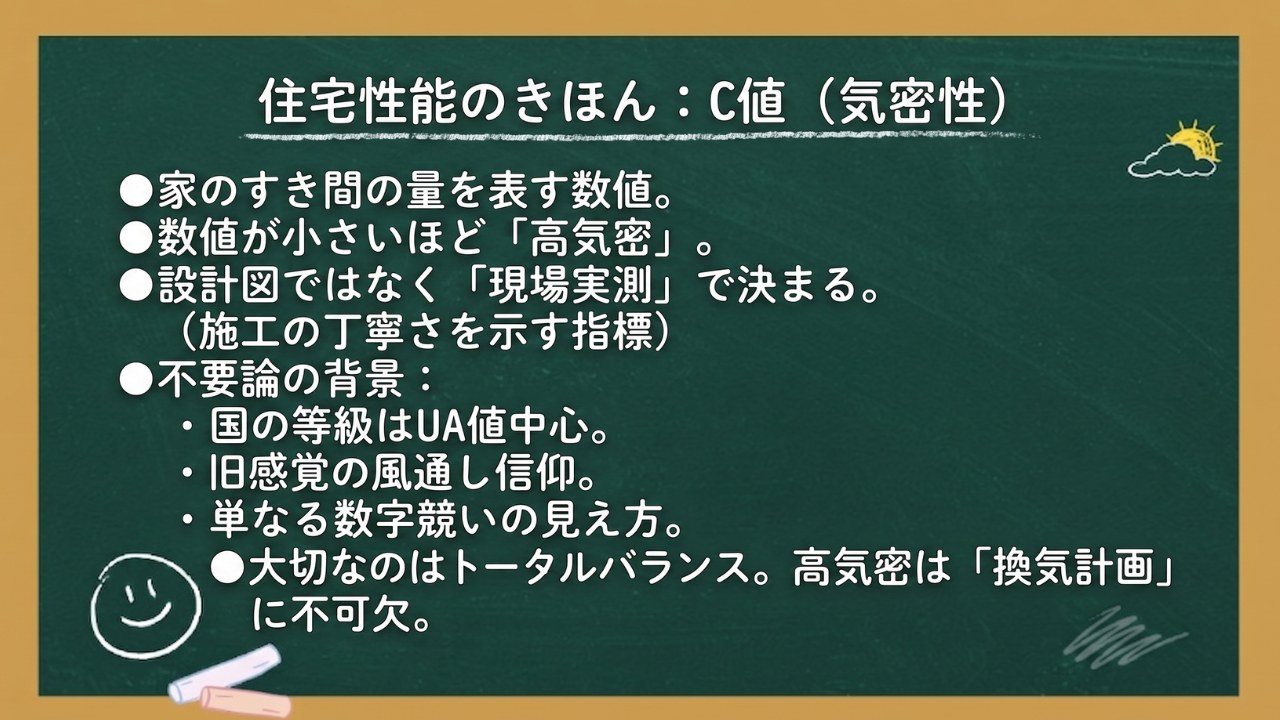 住宅性能のきほん：C値（気密性）

●家のすき間の量を表す数値。
●数値が小さいほど「高気密」。
●設計図ではなく「現場実測」で決まる。
（施工の丁寧さを示す指標）
●不要論の背景：
・国の等級はUA値中心。
・旧感覚の風通し信仰。
・単なる数字競いの見え方。
●大切なのはトータルバランス。高気密は「換気計画」に不可欠。